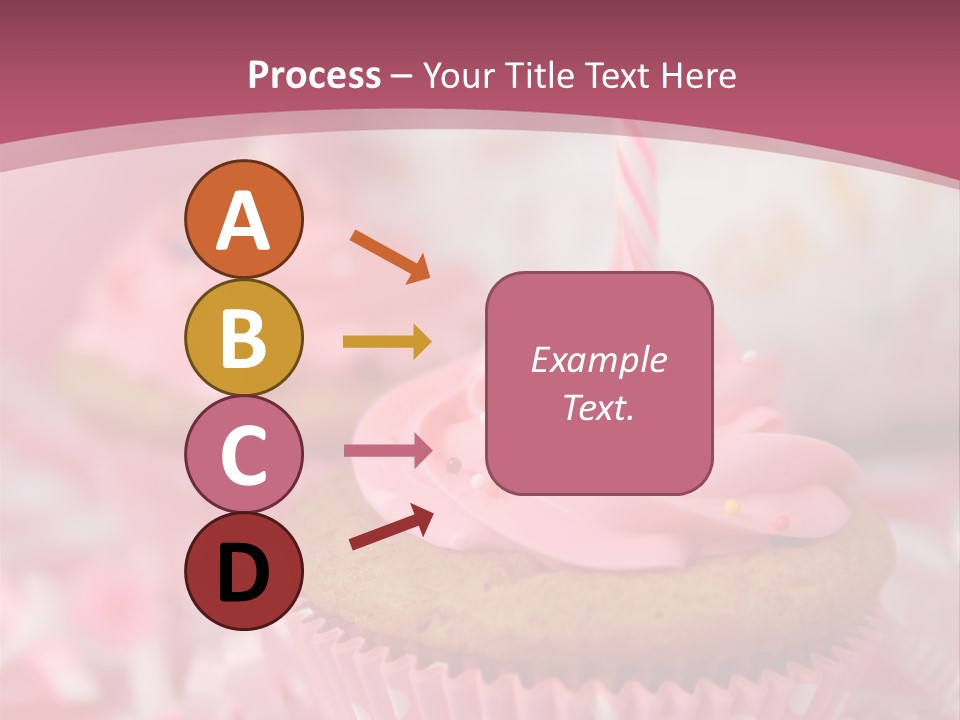 Process – Your Title Text Here

A

B

C

D

Example Text.